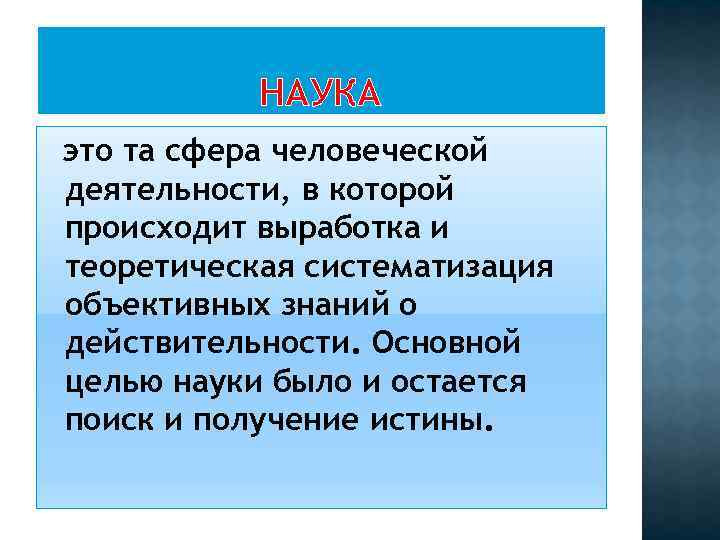 НАУКА

это та сфера человеческой деятельности, в которой происходит выработка и теоретическая систематизация объективных знаний о действительности. Основной целью науки было и остается поиск и получение истины.